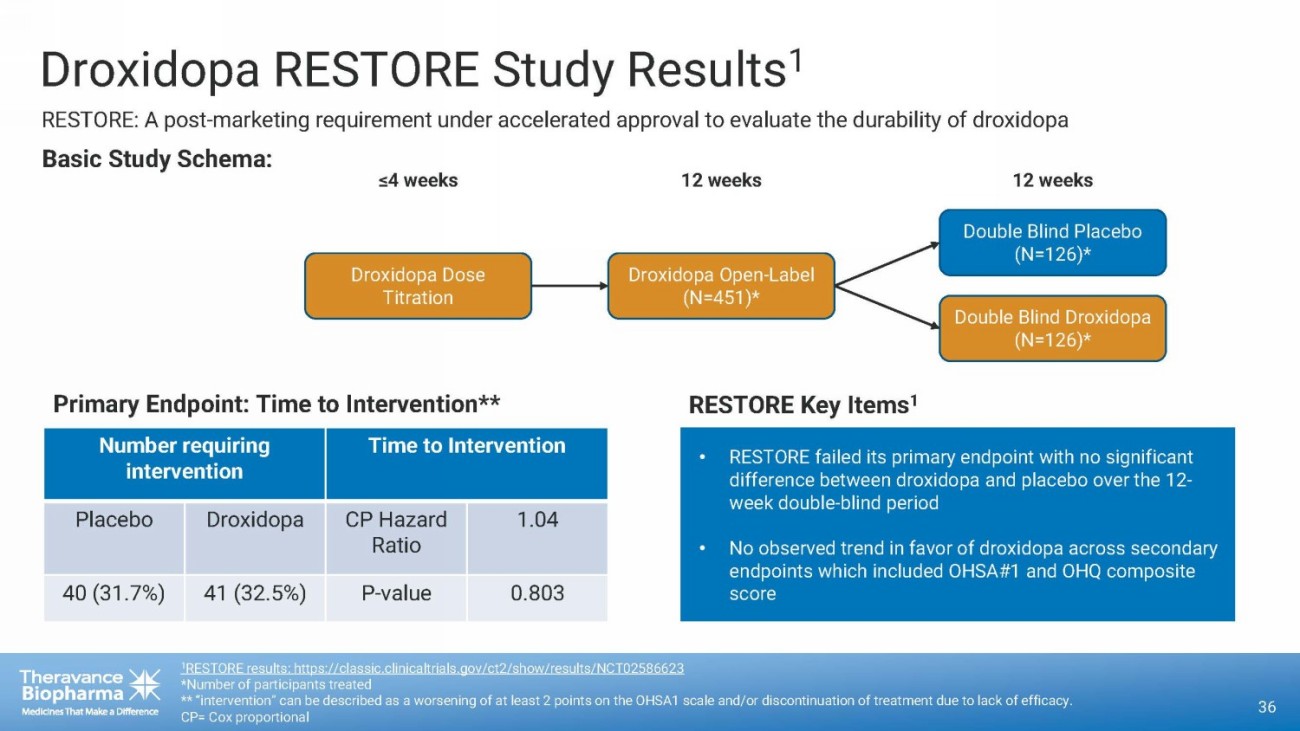 Droxidopa RESTORE Study Results$^1$

RESTORE: A post-marketing requirement under accelerated approval to evaluate the durability of droxidopa

Basic Study Schema:

≤4 weeks

12 weeks

12 weeks

Droxidopa Dose Titration

Droxidopa Open-Label (N=451)*

Double Blind Placebo (N=126)*

Double Blind Droxidopa (N=126)*

Primary Endpoint: Time to Intervention**

| Number requiring intervention | | Time to Intervention | |
|---|---|---|---|
| Placebo | Droxidopa | CP Hazard Ratio | 1.04 |
| 40 (31.7%) | 41 (32.5%) | P-value | 0.803 |

RESTORE Key Items$^1$

• RESTORE failed its primary endpoint with no significant difference between droxidopa and placebo over the 12-week double-blind period

• No observed trend in favor of droxidopa across secondary endpoints which included OHSA#1 and OHQ composite score

Theravance Biopharma
Medicines That Make a Difference

$^1$RESTORE results: https://classic.clinicaltrials.gov/ct2/show/results/NCT02586623
*Number of participants treated
** "intervention" can be described as a worsening of at least 2 points on the OHSA1 scale and/or discontinuation of treatment due to lack of efficacy.
CP= Cox proportional

36